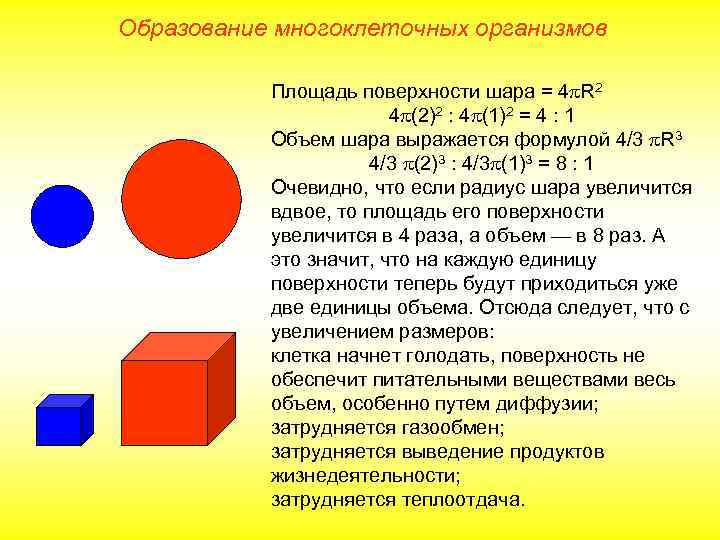 Образование многоклеточных организмов

Площадь поверхности шара = $4\pi R^2$
$4\pi(2)^2 : 4\pi(1)^2 = 4 : 1$
Объем шара выражается формулой $4/3\ \pi R^3$
$4/3\ \pi(2)^3 : 4/3\pi(1)^3 = 8 : 1$
Очевидно, что если радиус шара увеличится вдвое, то площадь его поверхности увеличится в 4 раза, а объем — в 8 раз. А это значит, что на каждую единицу поверхности теперь будут приходиться уже две единицы объема. Отсюда следует, что с увеличением размеров:
клетка начнет голодать, поверхность не обеспечит питательными веществами весь объем, особенно путем диффузии;
затрудняется газообмен;
затрудняется выведение продуктов жизнедеятельности;
затрудняется теплоотдача.